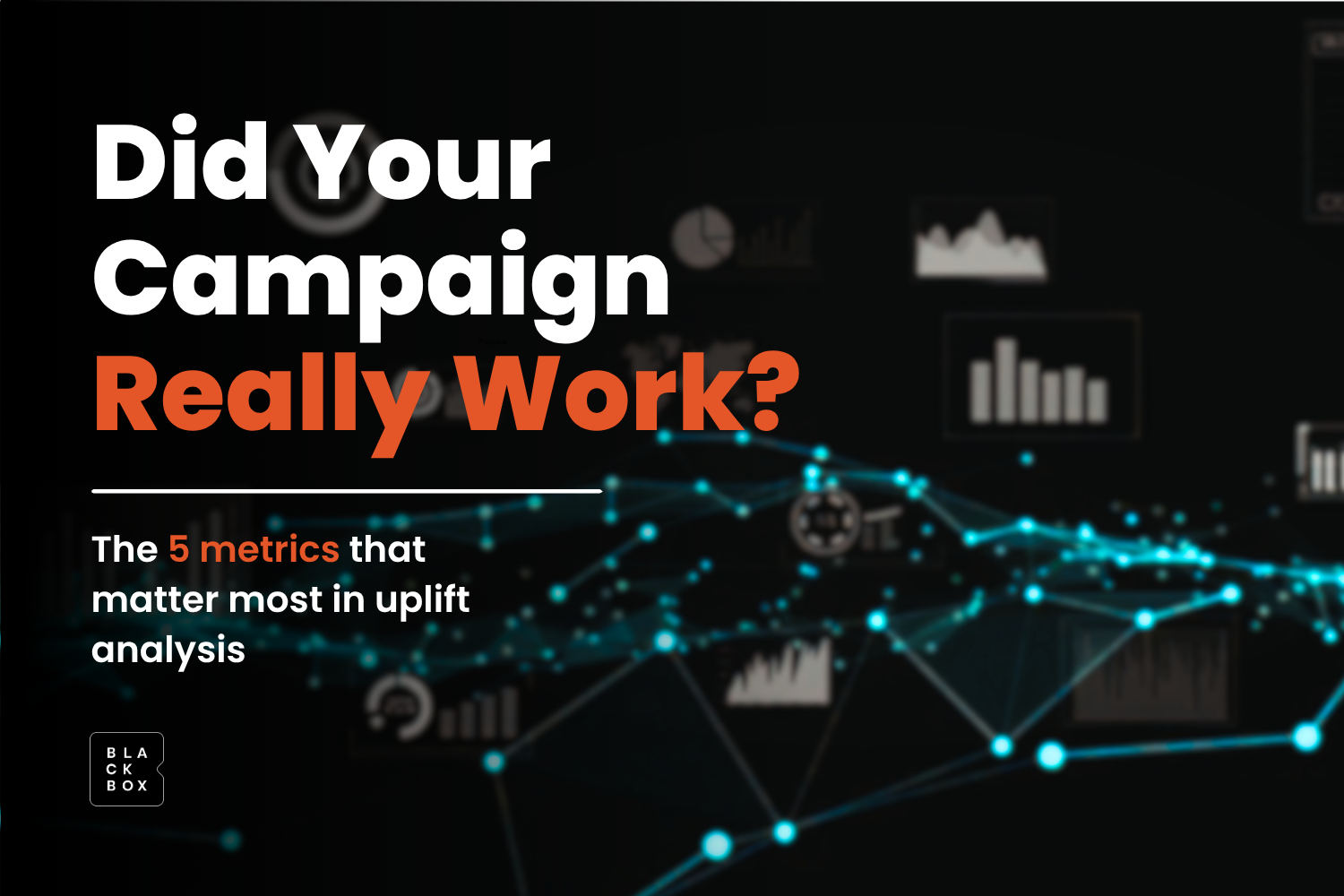 Did Your Campaign Really Work?

The 5 metrics that matter most in uplift analysis

BLA
CK
BOX